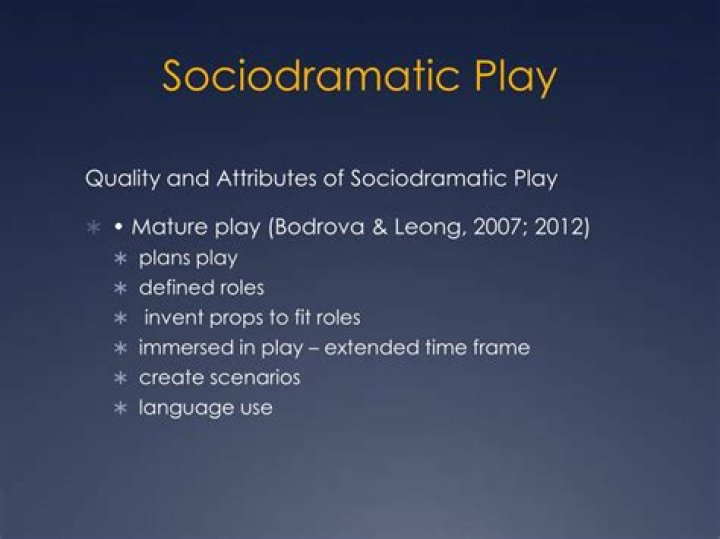 Sociodramatic Play

Quality and Attributes of Sociodramatic Play

* • Mature play (Bodrova & Leong, 2007; 2012)
  * plans play
  * defined roles
  * invent props to fit roles
  * immersed in play – extended time frame
  * create scenarios
  * language use